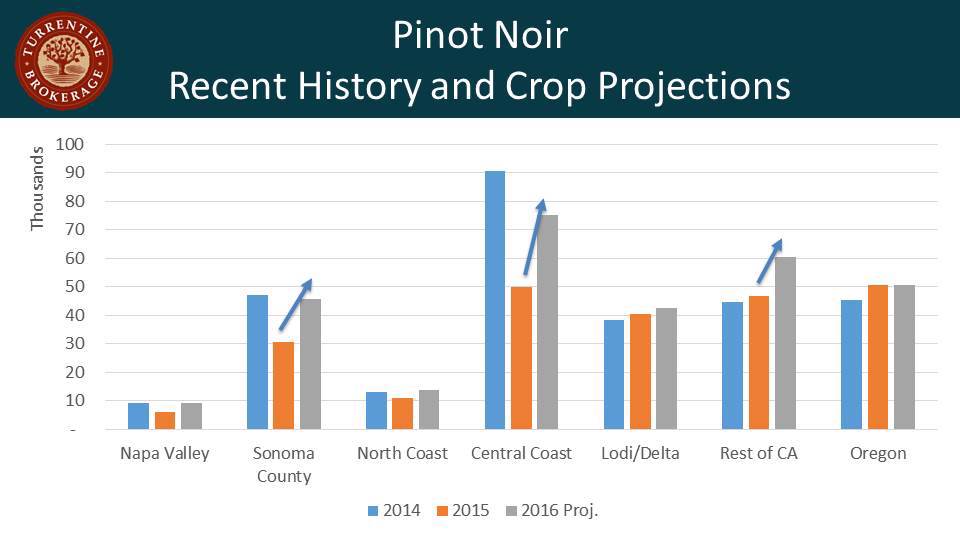 TURRENTINE BROKERAGE

Pinot Noir
Recent History and Crop Projections

Thousands

100
90
80
70
60
50
40
30
20
10
-

Napa Valley
Sonoma County
North Coast
Central Coast
Lodi/Delta
Rest of CA
Oregon

2014
2015
2016 Proj.